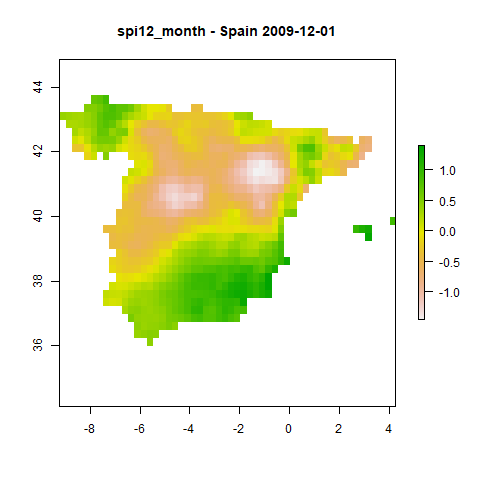 spi12_month - Spain 2009-12-01

44
42
40
38
36

-8
-6
-4
-2
0
2
4

1.0
0.5
0.0
-0.5
-1.0